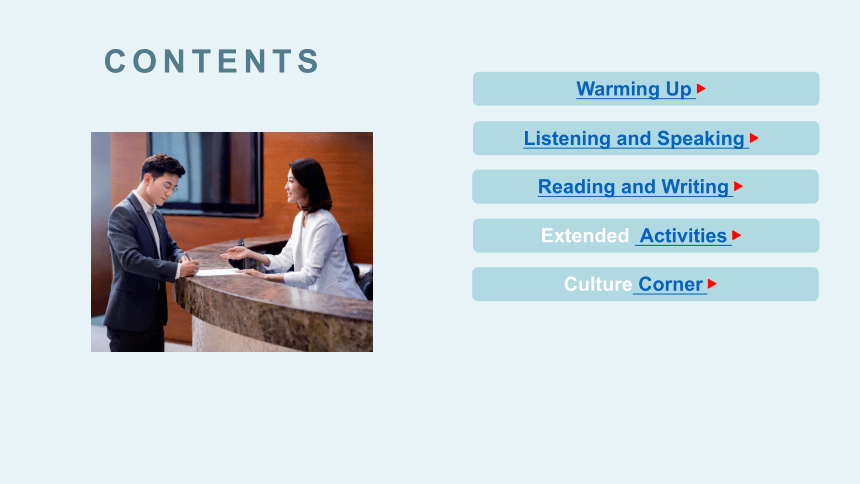 CONTENTS

Warming Up

Listening and Speaking

Reading and Writing

Extended Activities

Culture Corner